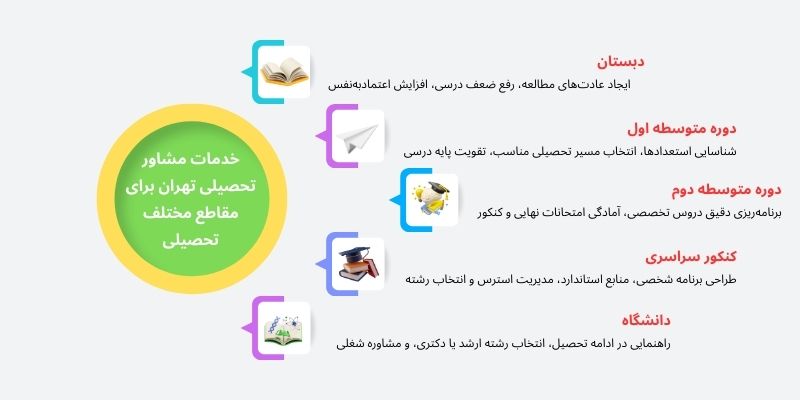 خدمات مشاور تحصیلی تهران برای مقاطع مختلف تحصیلی

دبستان
ایجاد عادت‌های مطالعه، رفع ضعف درسی، افزایش اعتمادبه‌نفس

دوره متوسطه اول
شناسایی استعدادها، انتخاب مسیر تحصیلی مناسب، تقویت پایه درسی

دوره متوسطه دوم
برنامه‌ریزی دقیق دروس تخصصی، آمادگی امتحانات نهایی و کنکور

کنکور سراسری
طراحی برنامه شخصی، منابع استاندارد، مدیریت استرس و انتخاب رشته

دانشگاه
راهنمایی در ادامه تحصیل، انتخاب رشته ارشد یا دکتری، و مشاوره شغلی